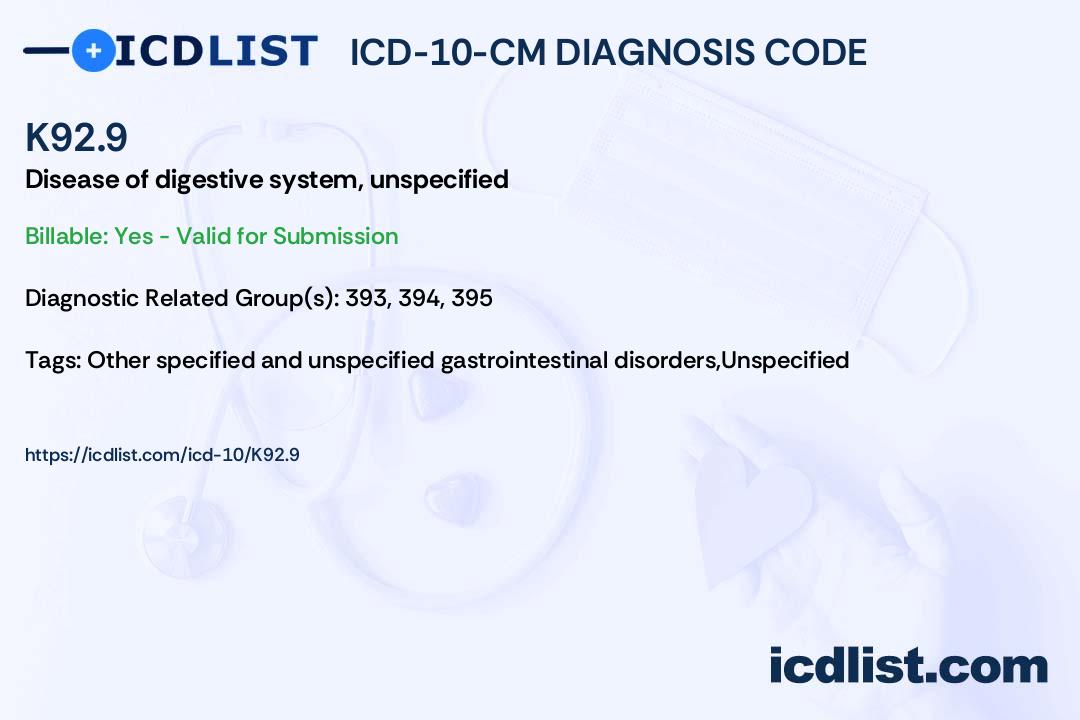 ICDLIST ICD-10-CM DIAGNOSIS CODE

K92.9

Disease of digestive system, unspecified

Billable: Yes - Valid for Submission

Diagnostic Related Group(s): 393, 394, 395

Tags: Other specified and unspecified gastrointestinal disorders,Unspecified

https://icdlist.com/icd-10/K92.9

icdlist.com